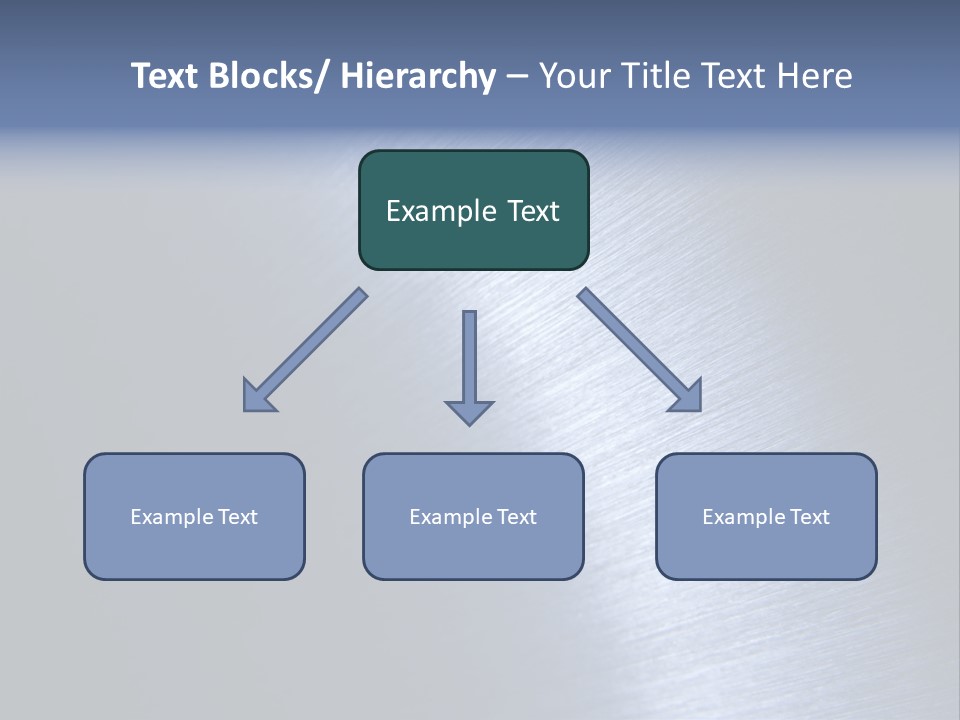 Text Blocks/ Hierarchy – Your Title Text Here

Example Text

Example Text

Example Text

Example Text